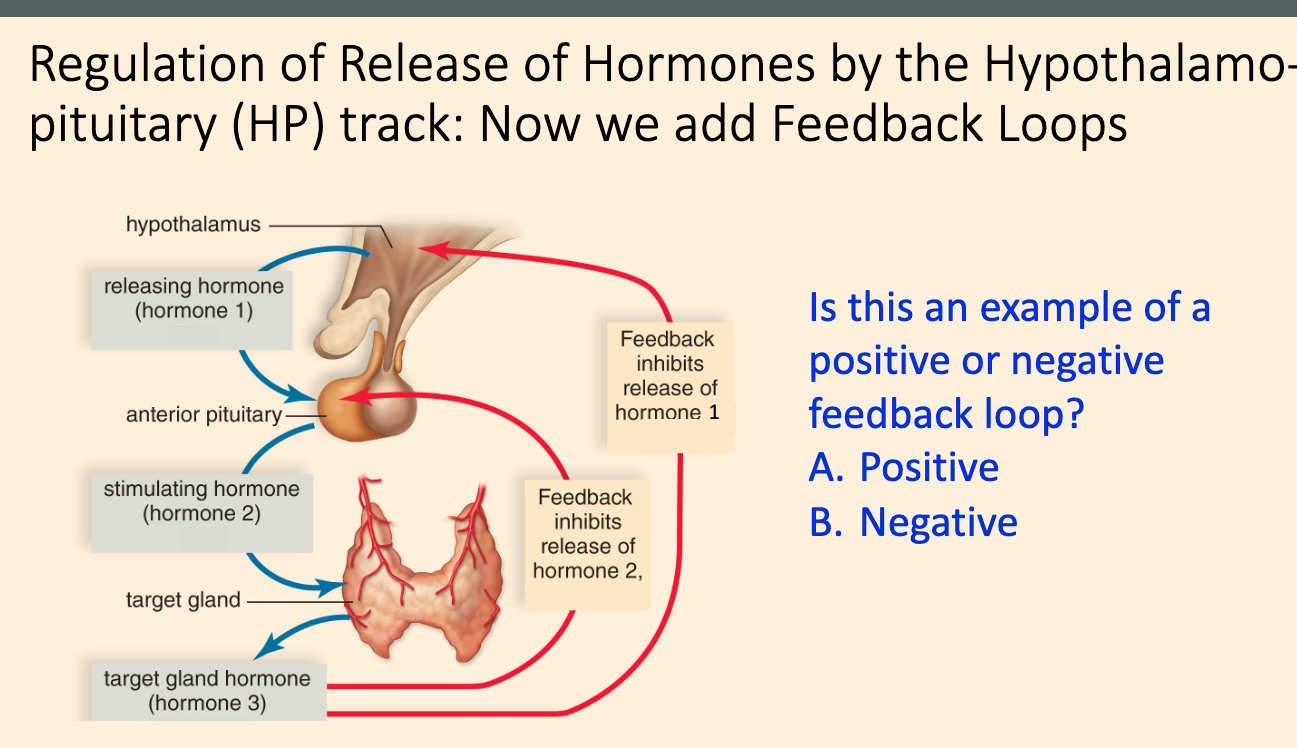 Regulation of Release of Hormones by the Hypothalamo-pituitary (HP) track: Now we add Feedback Loops

hypothalamus

releasing hormone (hormone 1)

anterior pituitary

stimulating hormone (hormone 2)

target gland

target gland hormone (hormone 3)

Feedback inhibits release of hormone 1

Feedback inhibits release of hormone 2,

Is this an example of a positive or negative feedback loop?
A. Positive
B. Negative